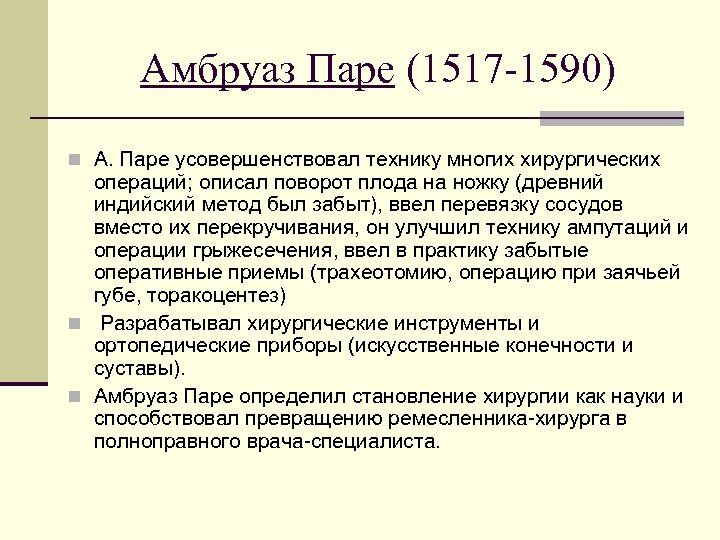 Амбруаз Паре (1517-1590)

А. Паре усовершенствовал технику многих хирургических операций; описал поворот плода на ножку (древний индийский метод был забыт), ввел перевязку сосудов вместо их перекручивания, он улучшил технику ампутаций и операции грыжесечения, ввел в практику забытые оперативные приемы (трахеотомию, операцию при заячьей губе, торакоцентез)

Разрабатывал хирургические инструменты и ортопедические приборы (искусственные конечности и суставы).

Амбруаз Паре определил становление хирургии как науки и способствовал превращению ремесленника-хирурга в полноправного врача-специалиста.